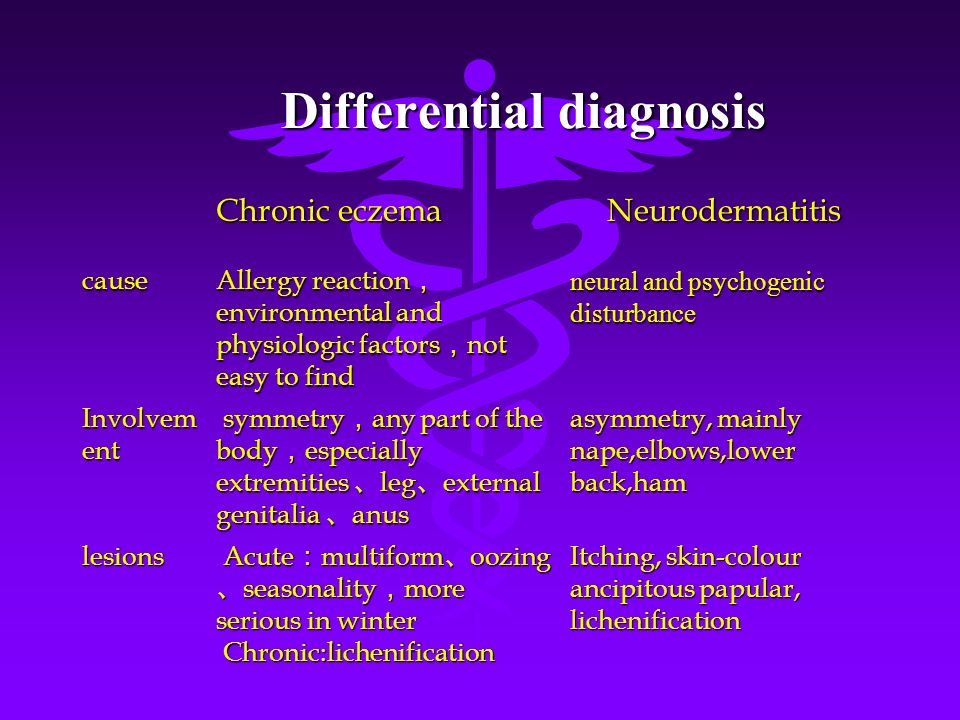 Differential diagnosis

| | Chronic eczema | Neurodermatitis |
|---|---|---|
| cause | Allergy reaction，environmental and physiologic factors，not easy to find | neural and psychogenic disturbance |
| Involvement | symmetry，any part of the body，especially extremities、leg、external genitalia、anus | asymmetry, mainly nape,elbows,lower back,ham |
| lesions | Acute：multiform、oozing、seasonality，more serious in winter Chronic:lichenification | Itching, skin-colour ancipitous papular, lichenification |